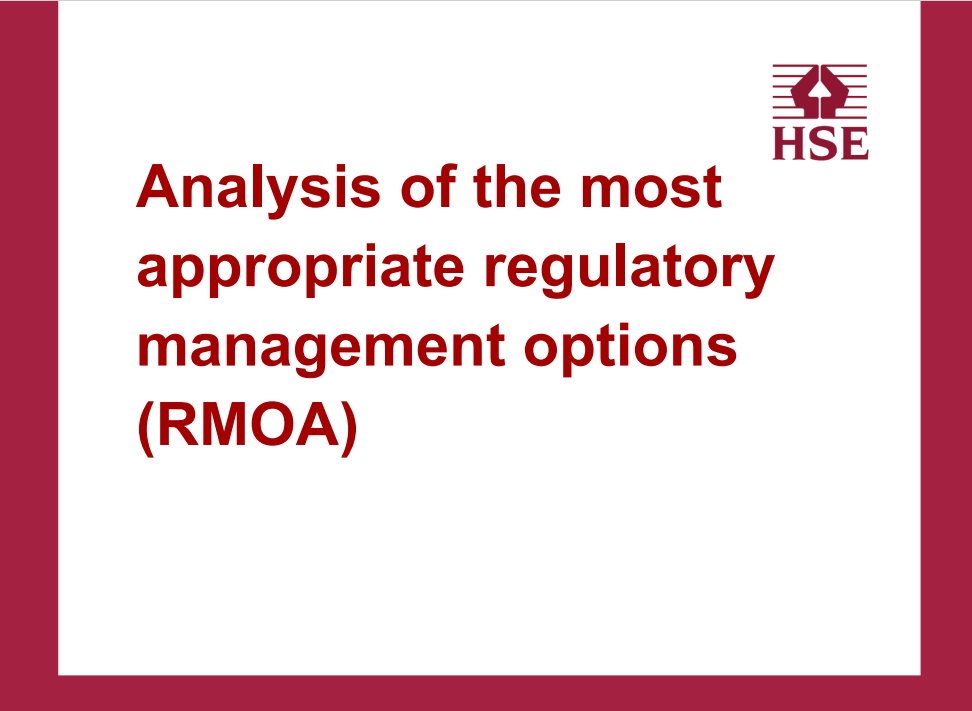 HSE

Analysis of the most appropriate regulatory management options (RMOA)